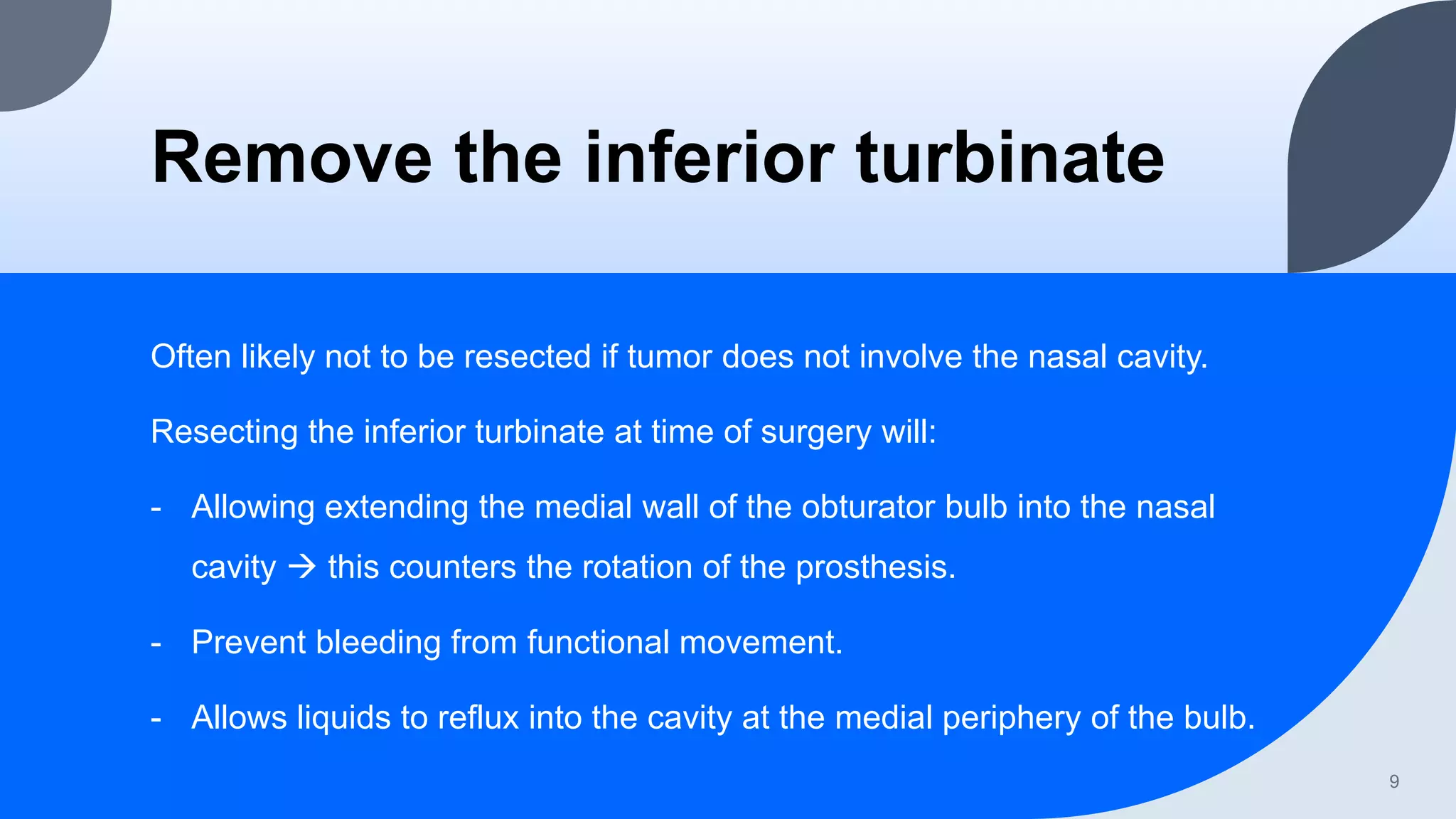 Remove the inferior turbinate

Often likely not to be resected if tumor does not involve the nasal cavity.

Resecting the inferior turbinate at time of surgery will:

- Allowing extending the medial wall of the obturator bulb into the nasal cavity → this counters the rotation of the prosthesis.

- Prevent bleeding from functional movement.

- Allows liquids to reflux into the cavity at the medial periphery of the bulb.

9